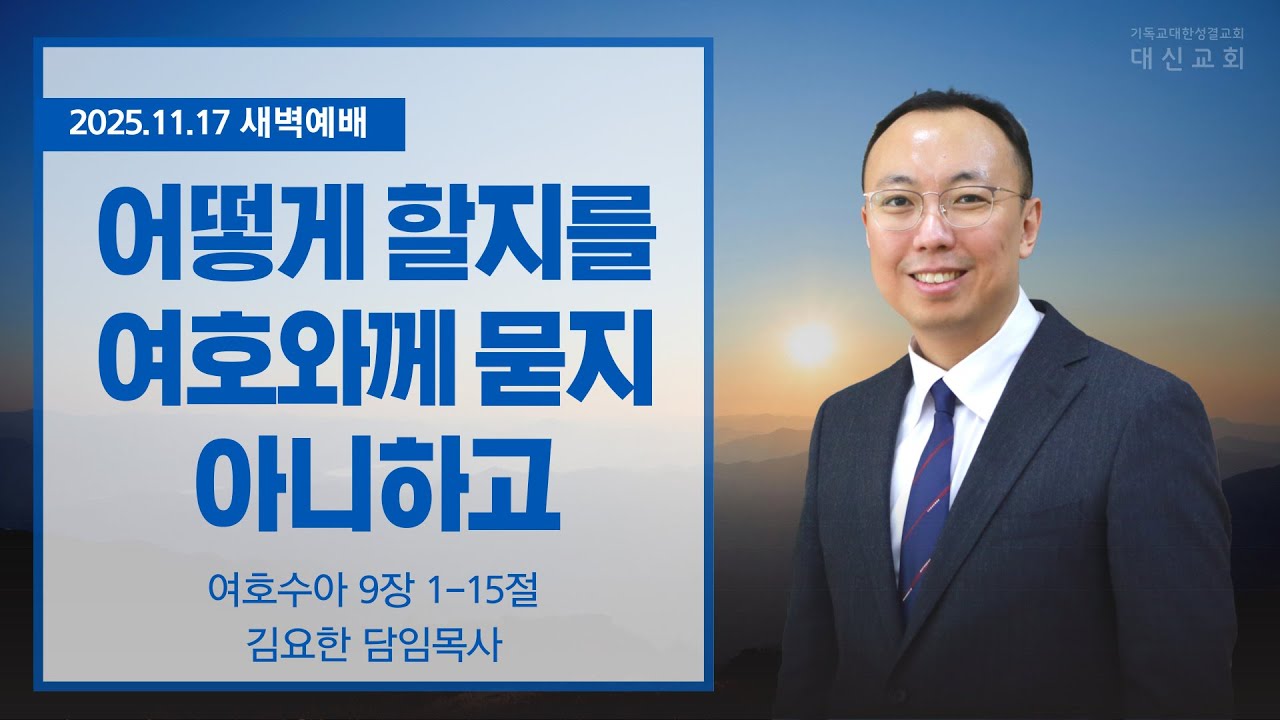 기독교대한성결교회
대신교회

2025.11.17 새벽예배

어떻게 할지를 여호와께 묻지 아니하고

여호수아 9장 1-15절
김요한 담임목사